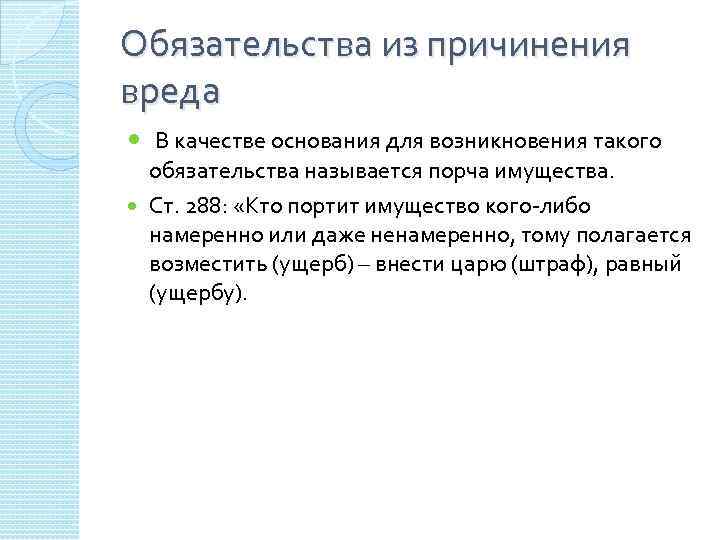 Обязательства из причинения вреда

В качестве основания для возникновения такого обязательства называется порча имущества.

Ст. 288: «Кто портит имущество кого-либо намеренно или даже ненамеренно, тому полагается возместить (ущерб) – внести царю (штраф), равный (ущербу).